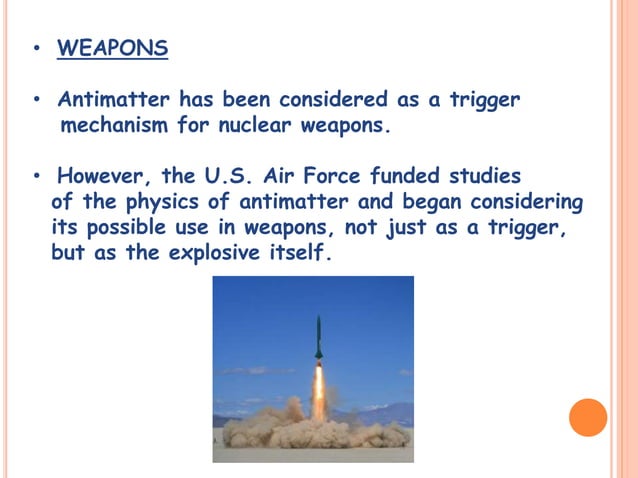 • WEAPONS

• Antimatter has been considered as a trigger mechanism for nuclear weapons.

• However, the U.S. Air Force funded studies of the physics of antimatter and began considering its possible use in weapons, not just as a trigger, but as the explosive itself.